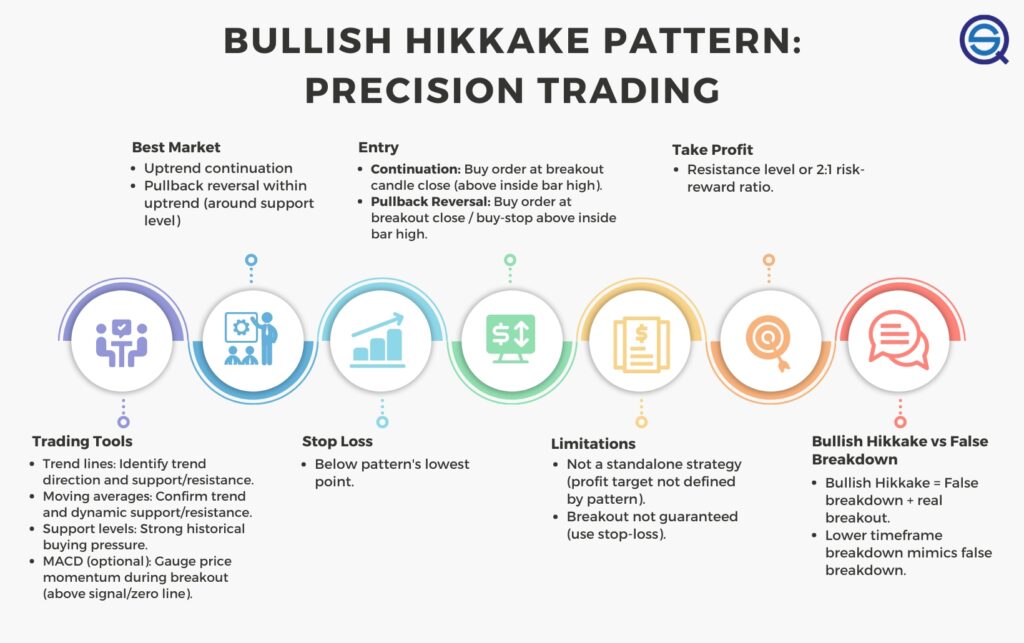 BULLISH HIKKAKE PATTERN: PRECISION TRADING

Best Market
• Uptrend continuation
• Pullback reversal within uptrend (around support level)

Entry
• Continuation: Buy order at breakout candle close (above inside bar high).
• Pullback Reversal: Buy order at breakout close / buy-stop above inside bar high.

Take Profit
• Resistance level or 2:1 risk-reward ratio.

Trading Tools
• Trend lines: Identify trend direction and support/resistance.
• Moving averages: Confirm trend and dynamic support/resistance.
• Support levels: Strong historical buying pressure.
• MACD (optional): Gauge price momentum during breakout (above signal/zero line).

Stop Loss
• Below pattern's lowest point.

Limitations
• Not a standalone strategy (profit target not defined by pattern).
• Breakout not guaranteed (use stop-loss).

Bullish Hikkake vs False Breakdown
• Bullish Hikkake = False breakdown + real breakout.
• Lower timeframe breakdown mimics false breakdown.